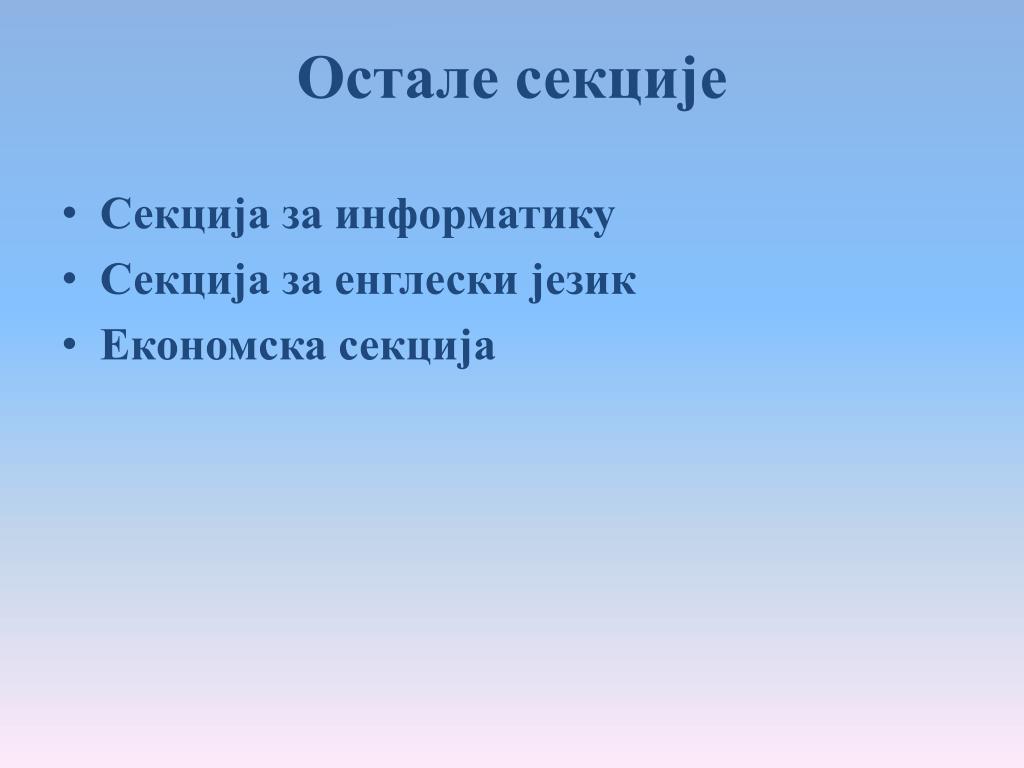 Остале секције

• Секција за информатику
• Секција за енглески језик
• Економска секција